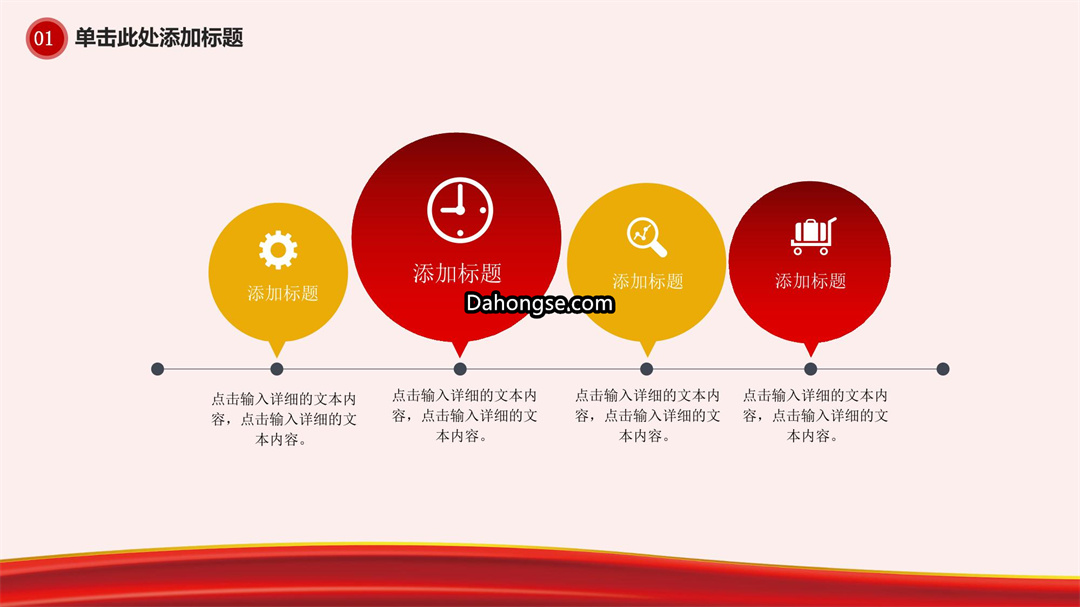 01 单击此处添加标题

添加标题

添加标题

Dahongse.com

添加标题

添加标题

点击输入详细的文本内容，点击输入详细的文本内容。

点击输入详细的文本内容，点击输入详细的文本内容。

点击输入详细的文本内容，点击输入详细的文本内容。

点击输入详细的文本内容，点击输入详细的文本内容。